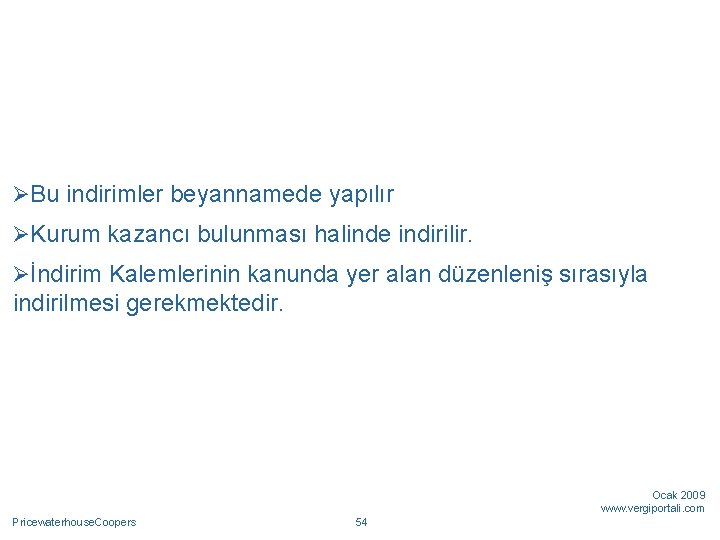 ➢Bu indirimler beyannamede yapılır

➢Kurum kazancı bulunması halinde indirilir.

➢İndirim Kalemlerinin kanunda yer alan düzenleniş sırasıyla indirilmesi gerekmektedir.

Ocak 2009
www.vergiportali.com

PricewaterhouseCoopers

54